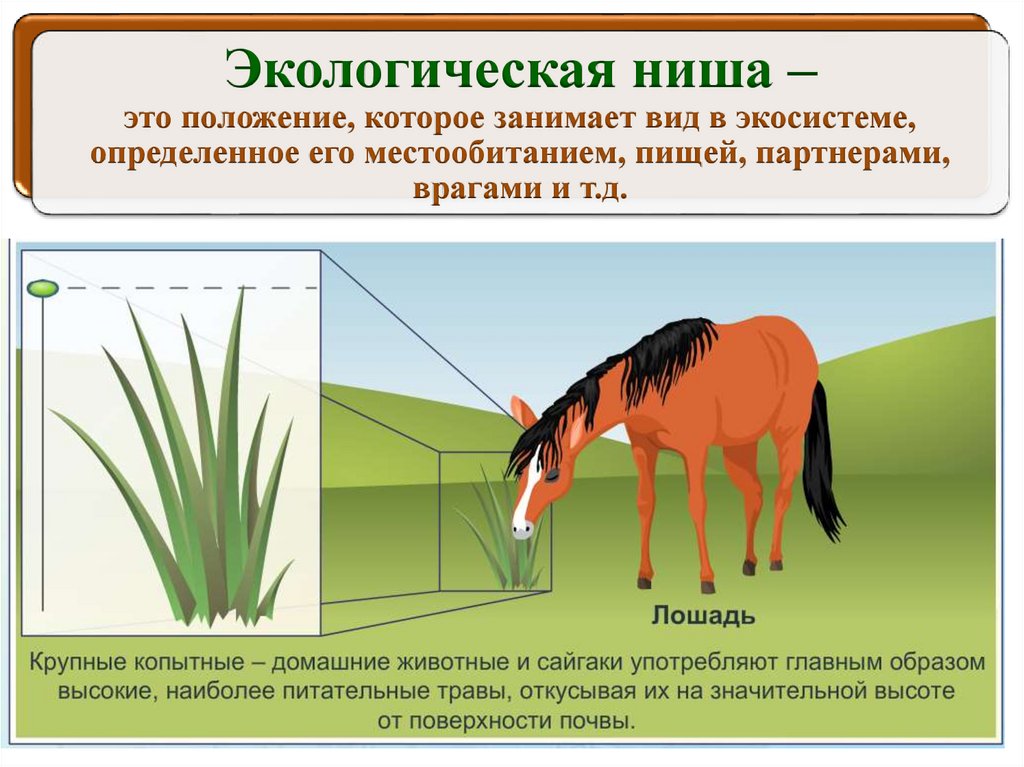 Экологическая ниша –
это положение, которое занимает вид в экосистеме, определенное его местообитанием, пищей, партнерами, врагами и т.д.

Лошадь

Крупные копытные – домашние животные и сайгаки употребляют главным образом высокие, наиболее питательные травы, откусывая их на значительной высоте от поверхности почвы.